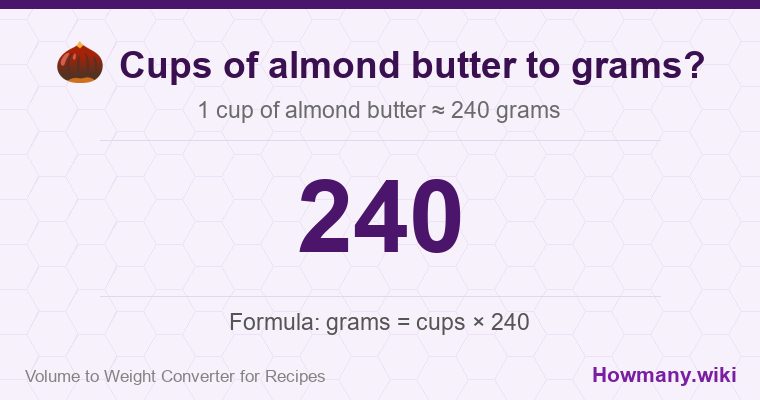 Cups of almond butter to grams?

1 cup of almond butter ≈ 240 grams

240

Formula: grams = cups × 240

Volume to Weight Converter for Recipes

Howmany.wiki